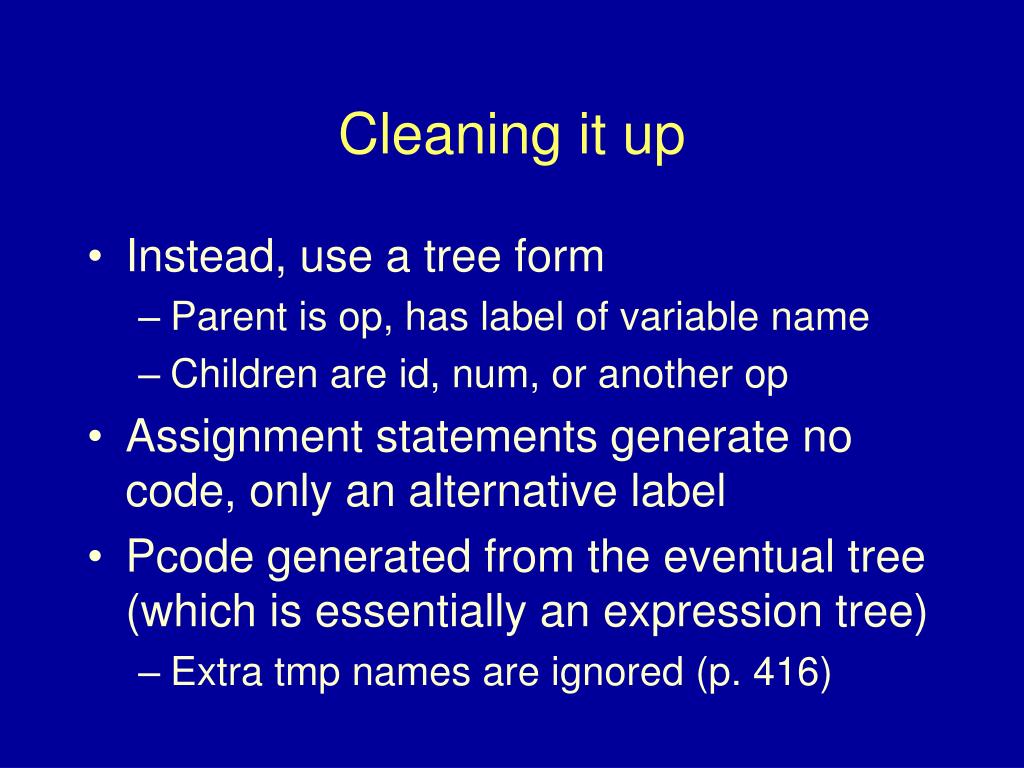 Cleaning it up

• Instead, use a tree form
– Parent is op, has label of variable name
– Children are id, num, or another op
• Assignment statements generate no code, only an alternative label
• Pcode generated from the eventual tree (which is essentially an expression tree)
– Extra tmp names are ignored (p. 416)